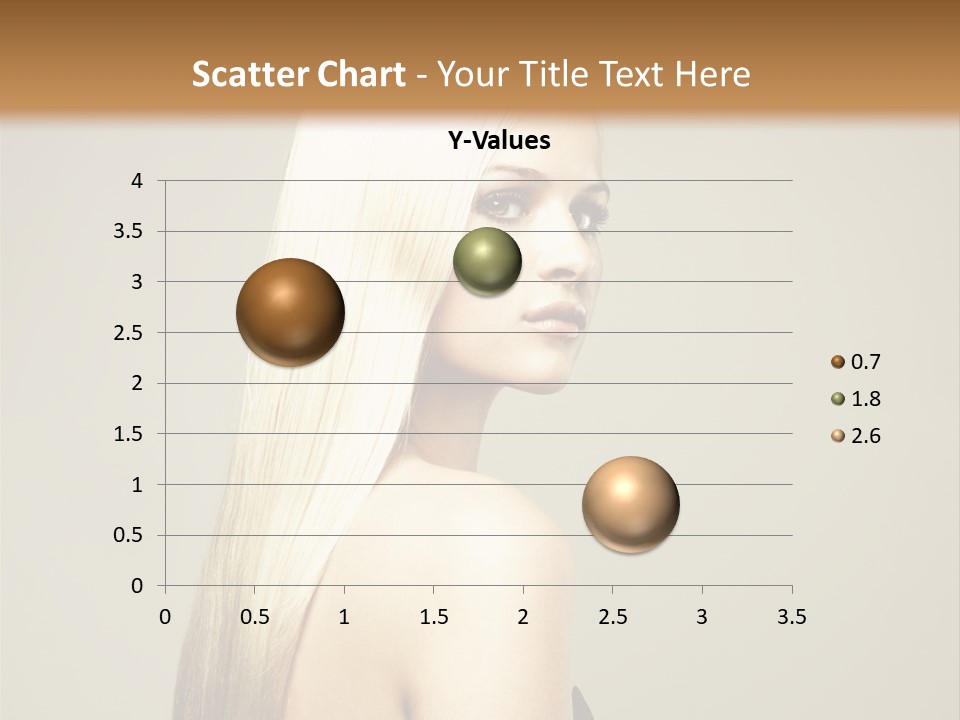 Scatter Chart - Your Title Text Here

Y-Values

4
3.5
3
2.5
2
1.5
1
0.5
0

0 0.5 1 1.5 2 2.5 3 3.5

0.7
1.8
2.6